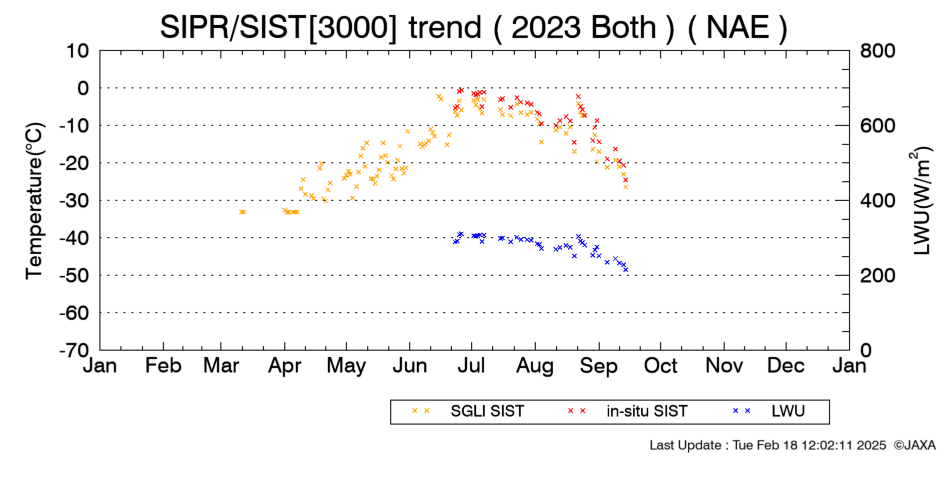 SIPR/SIST[3000] trend ( 2023 Both ) ( NAE )

Temperature(°C)

10
0
-10
-20
-30
-40
-50
-60
-70

LWU(W/m$^2$)

800
600
400
200
0

Jan Feb Mar Apr May Jun Jul Aug Sep Oct Nov Dec Jan

SGLI SIST
in-situ SIST
LWU

Last Update : Tue Feb 18 12:02:11 2025 ©JAXA